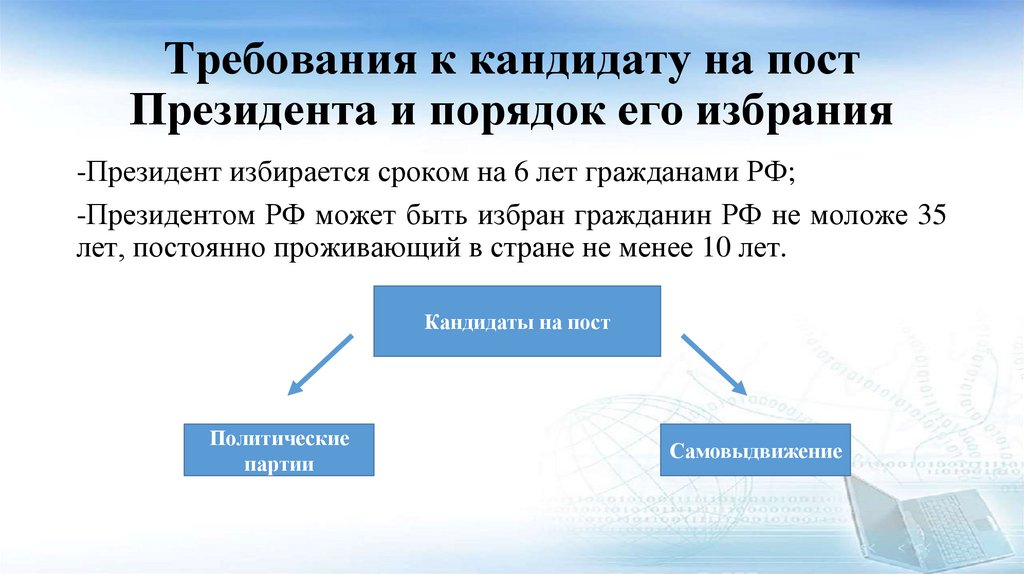 Требования к кандидату на пост Президента и порядок его избрания

-Президент избирается сроком на 6 лет гражданами РФ;

-Президентом РФ может быть избран гражданин РФ не моложе 35 лет, постоянно проживающий в стране не менее 10 лет.

Кандидаты на пост

Политические партии

Самовыдвижение